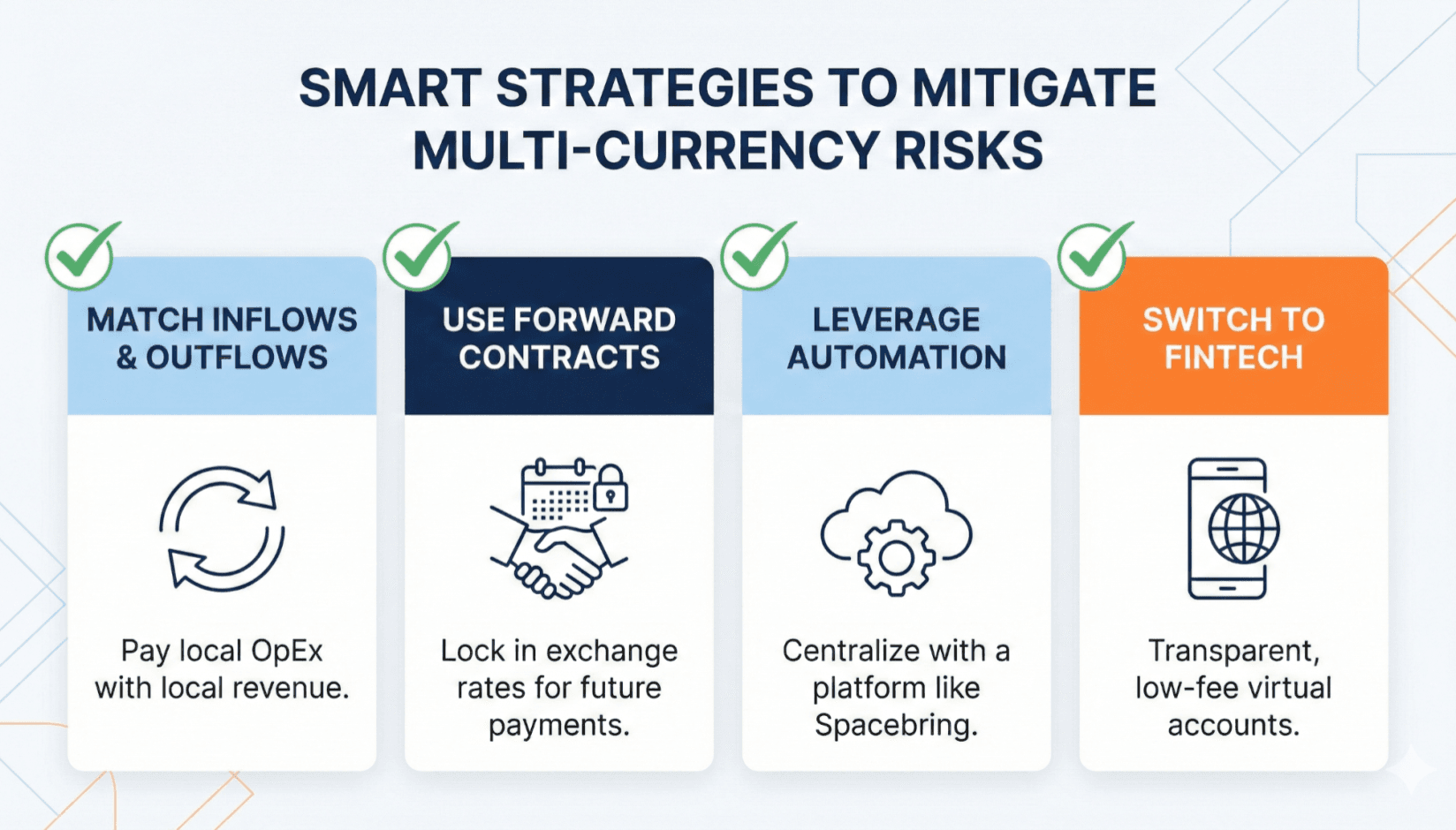 SMART STRATEGIES TO MITIGATE MULTI-CURRENCY RISKS

MATCH INFLOWS & OUTFLOWS

Pay local OpEx with local revenue.

USE FORWARD CONTRACTS

Lock in exchange rates for future payments.

LEVERAGE AUTOMATION

Centralize with a platform like Spacebring.

SWITCH TO FINTECH

Transparent, low-fee virtual accounts.